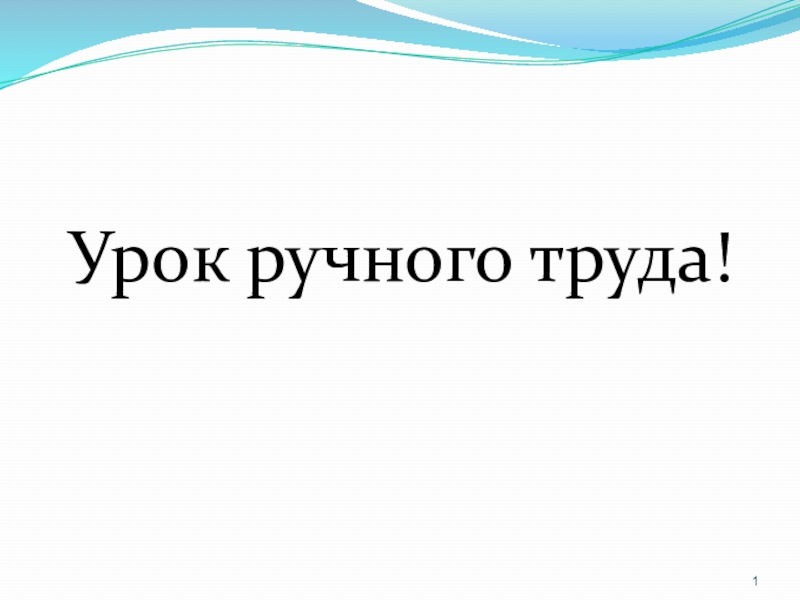 Урок ручного труда!

1